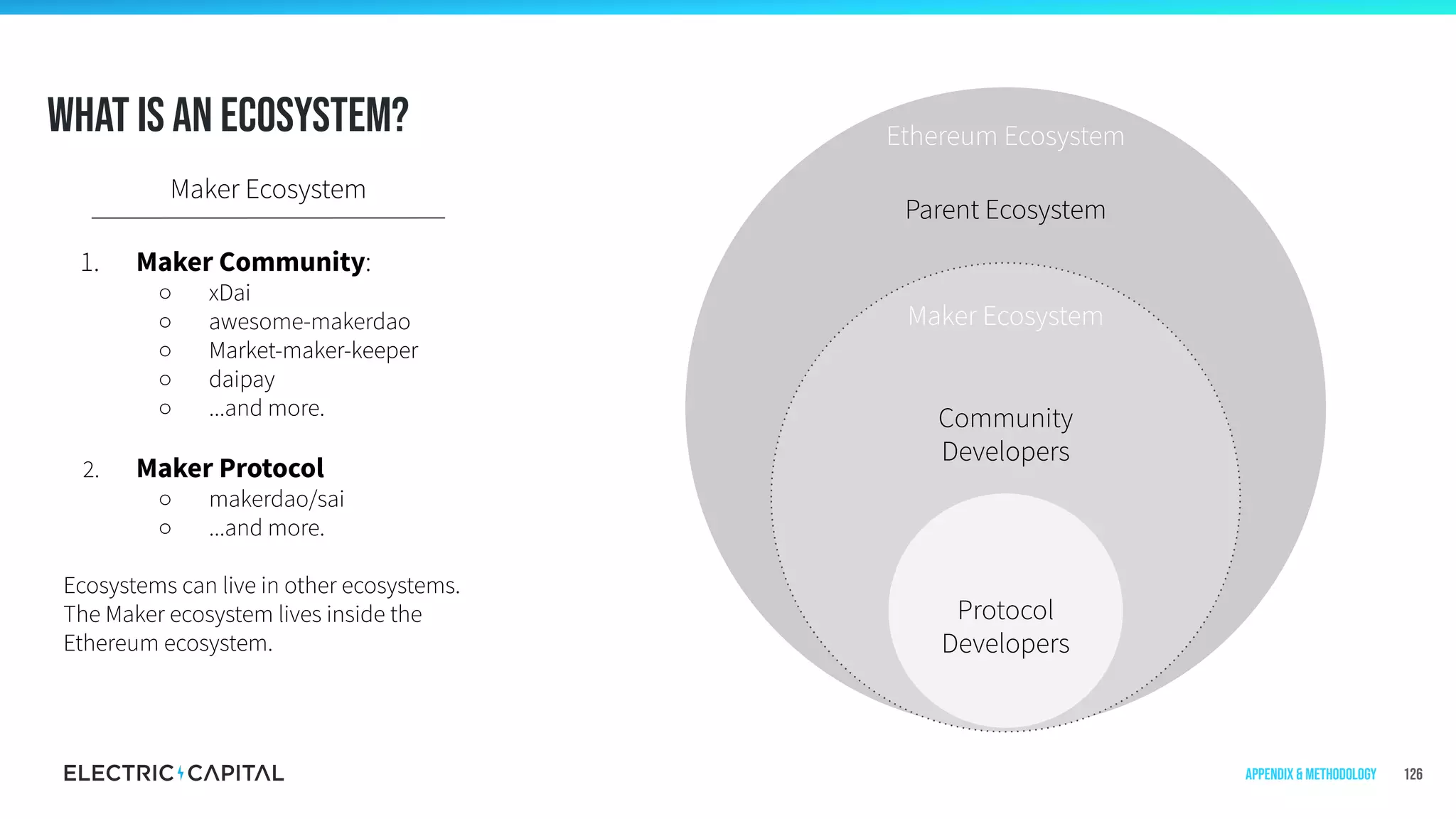 WHAT IS AN ECOSYSTEM?

Maker Ecosystem

1. **Maker Community**:
   ○ xDai
   ○ awesome-makerdao
   ○ Market-maker-keeper
   ○ daipay
   ○ ...and more.

2. **Maker Protocol**
   ○ makerdao/sai
   ○ ...and more.

Ecosystems can live in other ecosystems. The Maker ecosystem lives inside the Ethereum ecosystem.

Ethereum Ecosystem

Parent Ecosystem

Maker Ecosystem

Community Developers

Protocol Developers

ELECTRIC CAPITAL

APPENDIX & METHODOLOGY 126